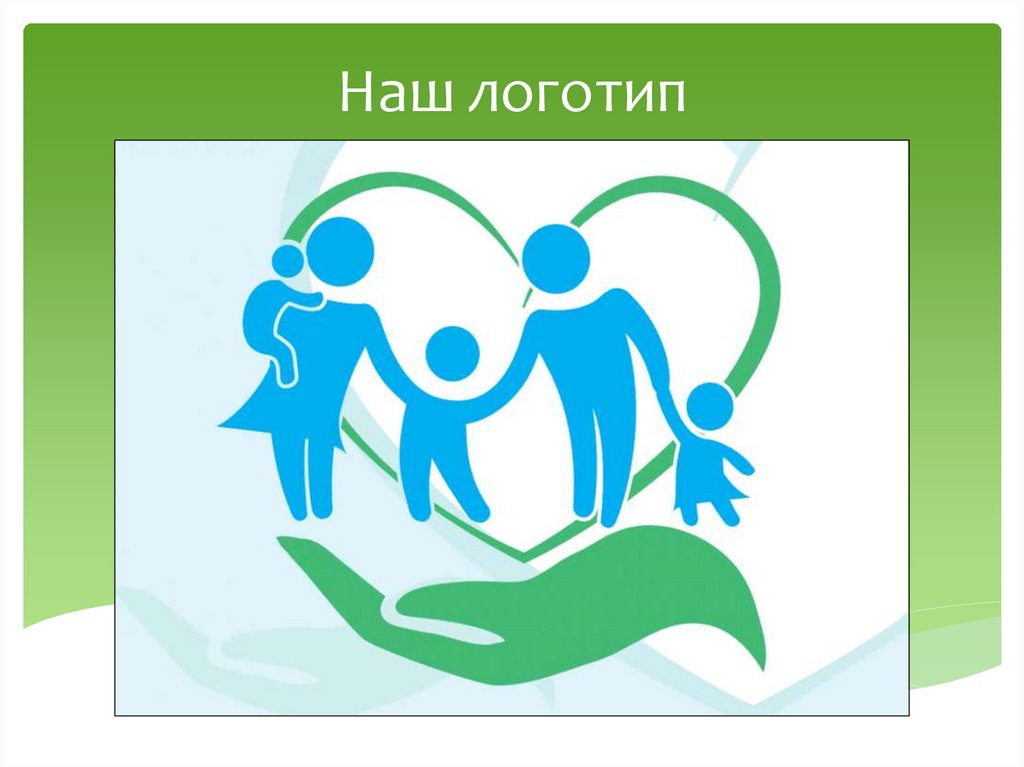 Наш логотип